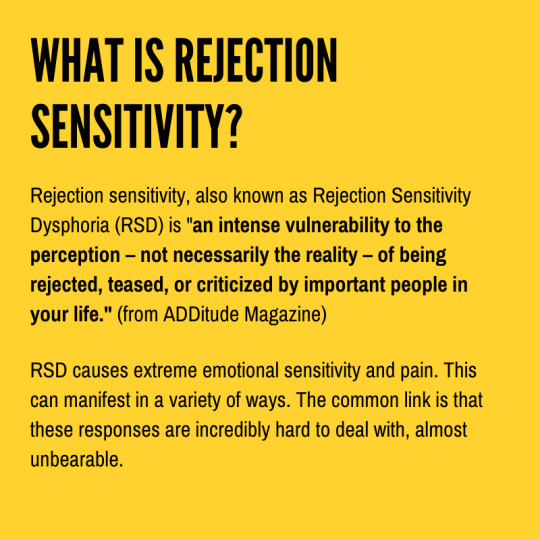 WHAT IS REJECTION SENSITIVITY?

Rejection sensitivity, also known as Rejection Sensitivity Dysphoria (RSD) is "an intense vulnerability to the perception – not necessarily the reality – of being rejected, teased, or criticized by important people in your life." (from ADDitude Magazine)

RSD causes extreme emotional sensitivity and pain. This can manifest in a variety of ways. The common link is that these responses are incredibly hard to deal with, almost unbearable.